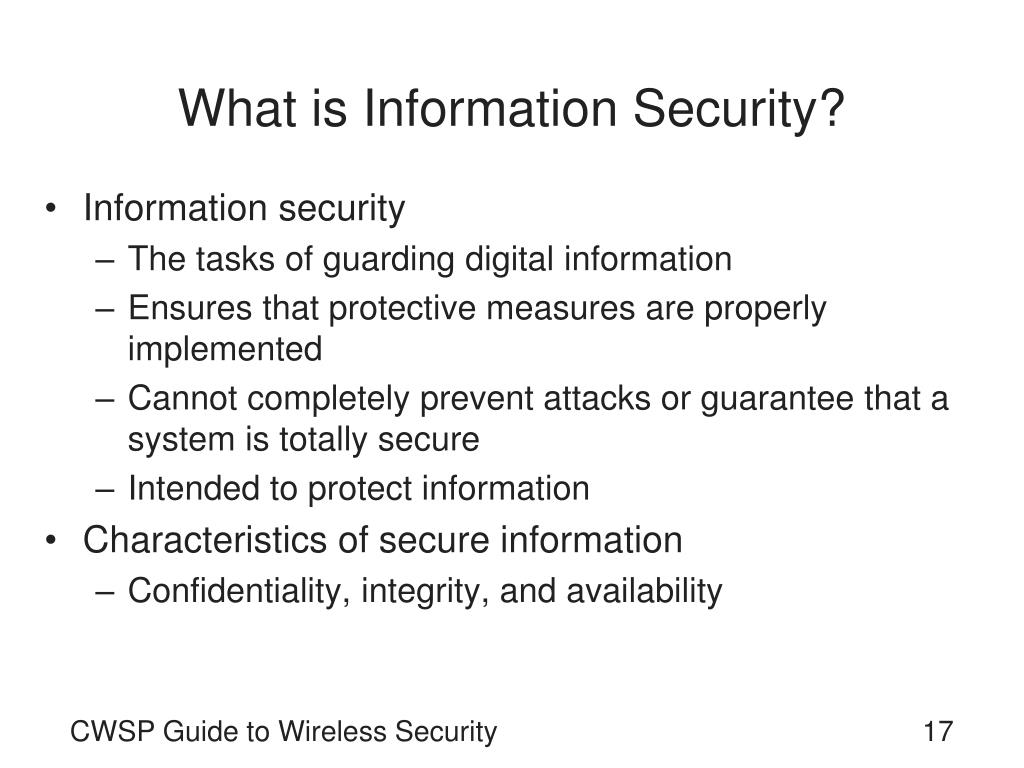 What is Information Security?

• Information security
– The tasks of guarding digital information
– Ensures that protective measures are properly implemented
– Cannot completely prevent attacks or guarantee that a system is totally secure
– Intended to protect information
• Characteristics of secure information
– Confidentiality, integrity, and availability

CWSP Guide to Wireless Security

17